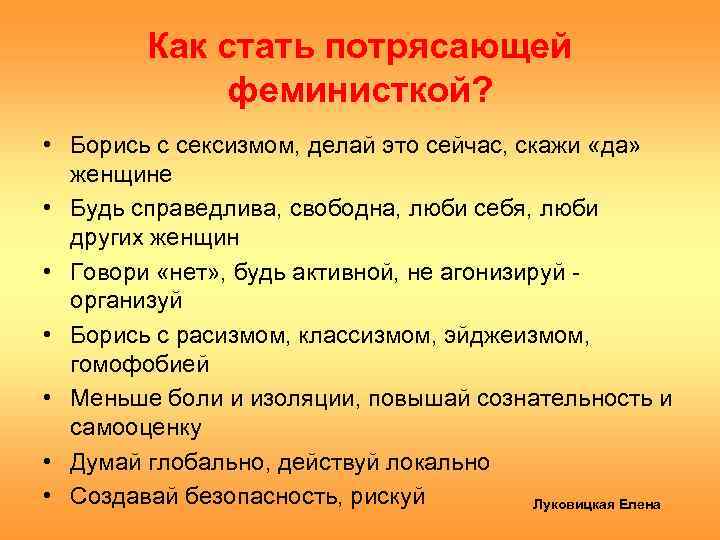 Как стать потрясающей феминисткой?

• Борись с сексизмом, делай это сейчас, скажи «да» женщине
• Будь справедлива, свободна, люби себя, люби других женщин
• Говори «нет», будь активной, не агонизируй - организуй
• Борись с расизмом, классизмом, эйджеизмом, гомофобией
• Меньше боли и изоляции, повышай сознательность и самооценку
• Думай глобально, действуй локально
• Создавай безопасность, рискуй

Луковицкая Елена